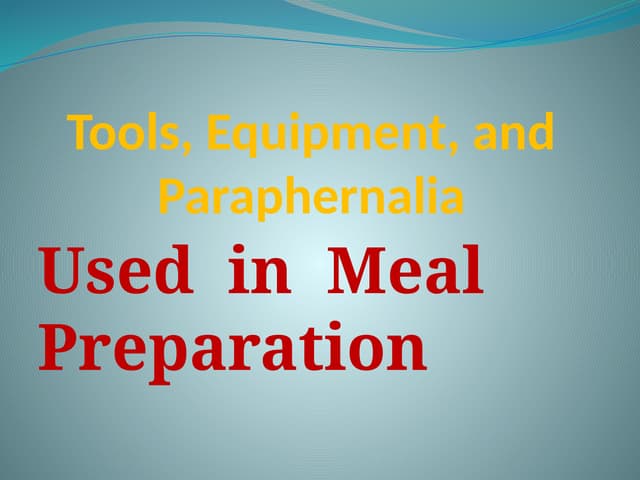 Tools, Equipment, and Paraphernalia

Used in Meal Preparation